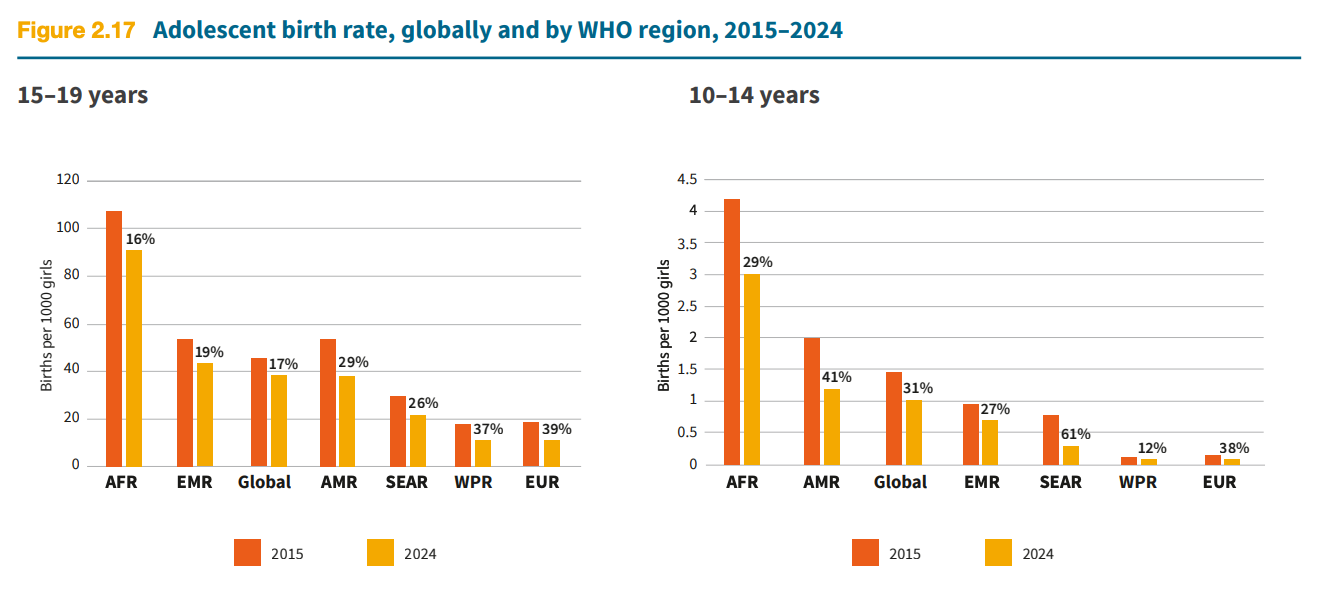 Figure 2.17 Adolescent birth rate, globally and by WHO region, 2015–2024

15–19 years

Births per 1000 girls

120
100
80
60
40
20
0

16%
19%
17%
29%
26%
37%
39%

AFR EMR Global AMR SEAR WPR EUR

2015 2024

10–14 years

Births per 1000 girls

4.5
4
3.5
3
2.5
2
1.5
1
0.5
0

29%
41%
31%
27%
61%
12%
38%

AFR AMR Global EMR SEAR WPR EUR

2015 2024